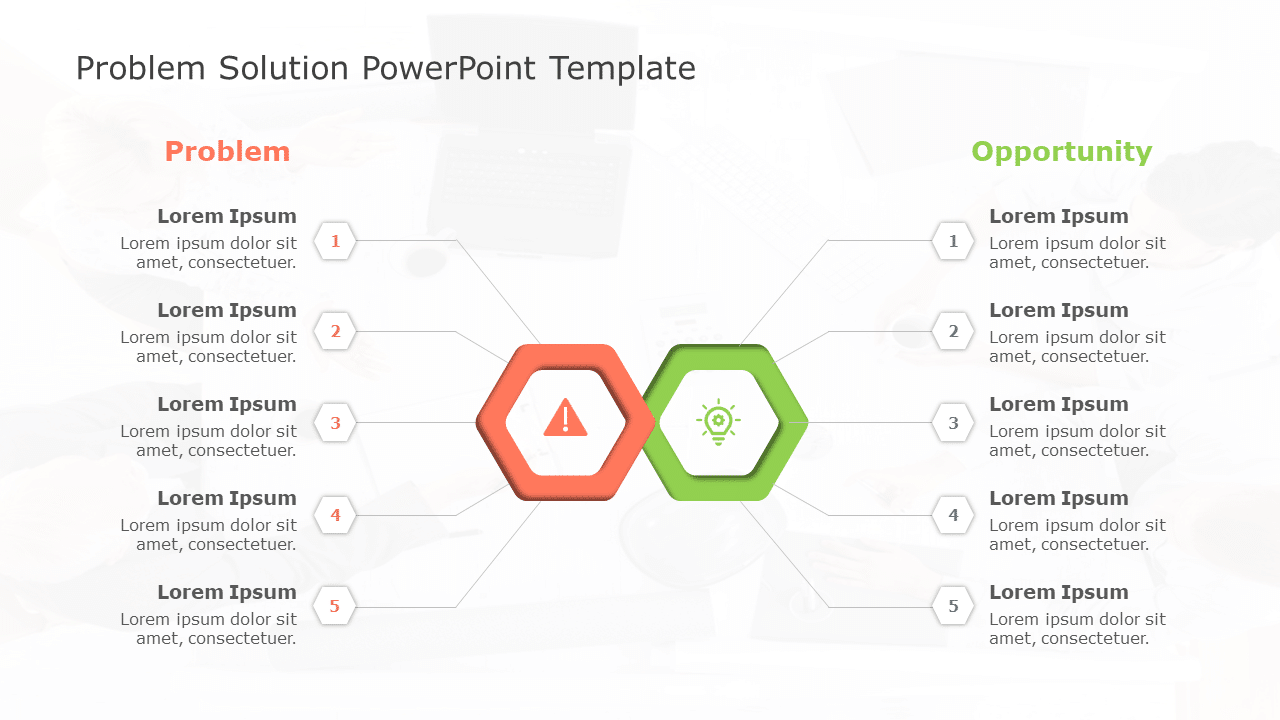 Problem Solution PowerPoint Template

Problem

Lorem Ipsum
Lorem ipsum dolor sit amet, consectetuer.
1

Lorem Ipsum
Lorem ipsum dolor sit amet, consectetuer.
2

Lorem Ipsum
Lorem ipsum dolor sit amet, consectetuer.
3

Lorem Ipsum
Lorem ipsum dolor sit amet, consectetuer.
4

Lorem Ipsum
Lorem ipsum dolor sit amet, consectetuer.
5

Opportunity

1
Lorem Ipsum
Lorem ipsum dolor sit amet, consectetuer.

2
Lorem Ipsum
Lorem ipsum dolor sit amet, consectetuer.

3
Lorem Ipsum
Lorem ipsum dolor sit amet, consectetuer.

4
Lorem Ipsum
Lorem ipsum dolor sit amet, consectetuer.

5
Lorem Ipsum
Lorem ipsum dolor sit amet, consectetuer.